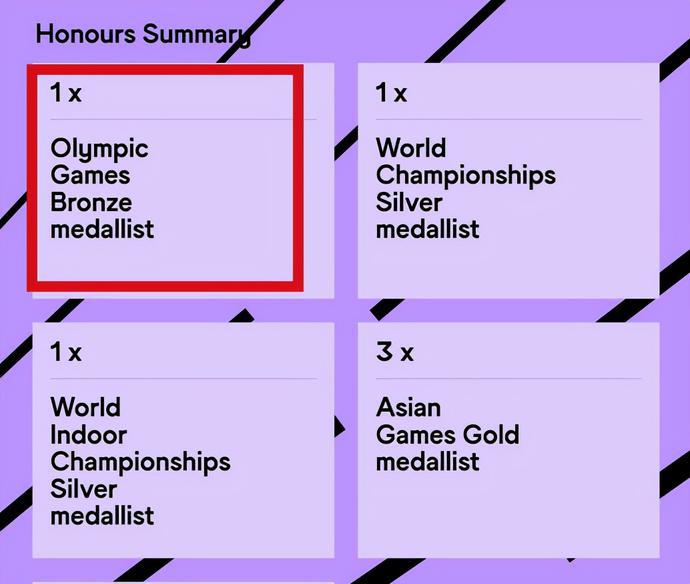 Honours Summary

1 x

Olympic Games Bronze medallist

1 x

World Championships Silver medallist

1 x

World Indoor Championships Silver medallist

3 x

Asian Games Gold medallist